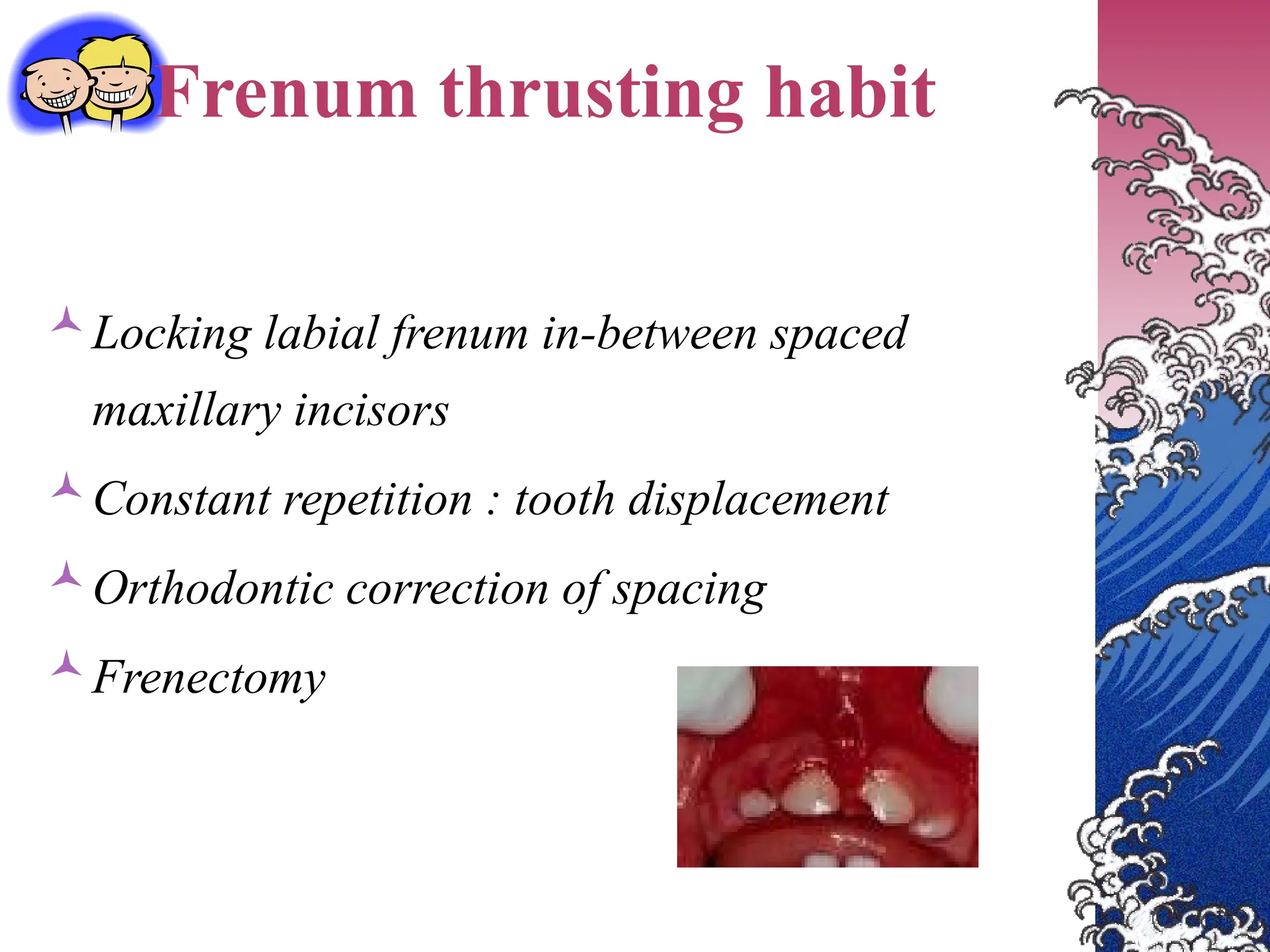 Frenum thrusting habit

Locking labial frenum in-between spaced maxillary incisors

Constant repetition : tooth displacement

Orthodontic correction of spacing

Frenectomy